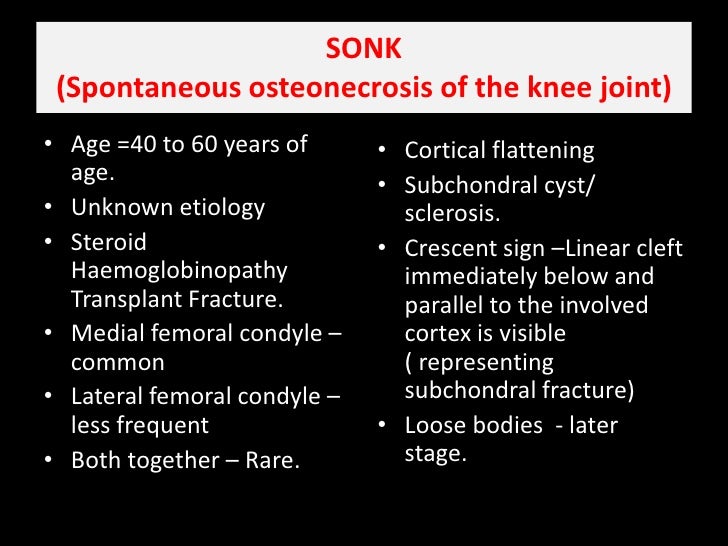 SONK
(Spontaneous osteonecrosis of the knee joint)

• Age =40 to 60 years of age.
• Unknown etiology
• Steroid Haemoglobinopathy Transplant Fracture.
• Medial femoral condyle – common
• Lateral femoral condyle – less frequent
• Both together – Rare.

• Cortical flattening
• Subchondral cyst/ sclerosis.
• Crescent sign –Linear cleft immediately below and parallel to the involved cortex is visible ( representing subchondral fracture)
• Loose bodies - later stage.